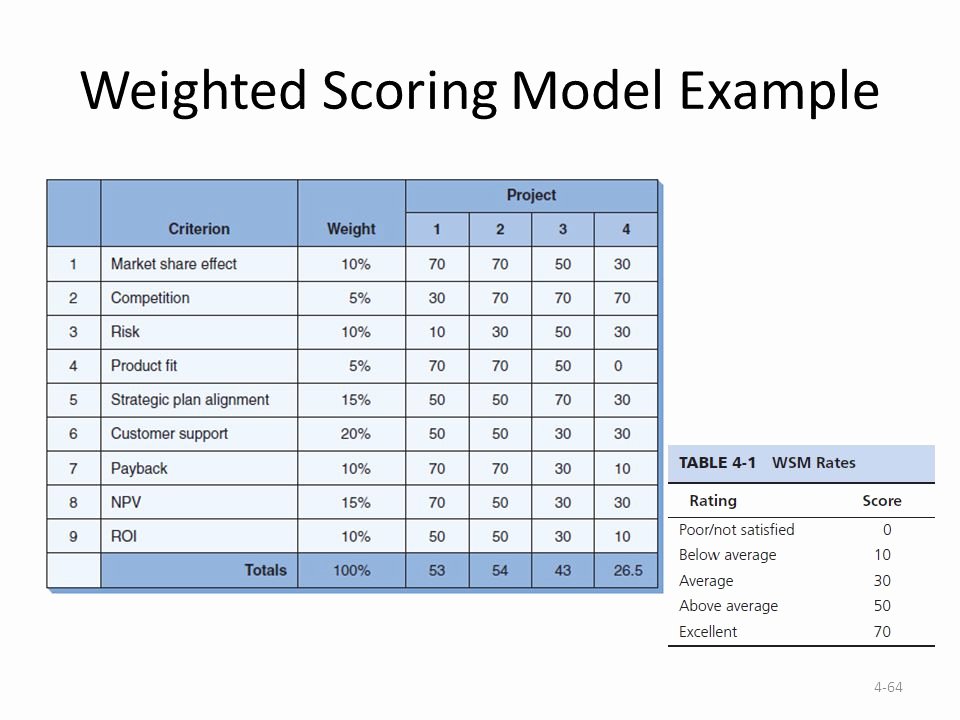 Weighted Scoring Model Example

| | Criterion | Weight | Project 1 | Project 2 | Project 3 | Project 4 |
|---|---|---|---|---|---|---|
| 1 | Market share effect | 10% | 70 | 70 | 50 | 30 |
| 2 | Competition | 5% | 30 | 70 | 70 | 70 |
| 3 | Risk | 10% | 10 | 30 | 50 | 30 |
| 4 | Product fit | 5% | 70 | 70 | 50 | 0 |
| 5 | Strategic plan alignment | 15% | 50 | 50 | 70 | 30 |
| 6 | Customer support | 20% | 50 | 50 | 30 | 30 |
| 7 | Payback | 10% | 70 | 70 | 30 | 10 |
| 8 | NPV | 15% | 70 | 50 | 30 | 30 |
| 9 | ROI | 10% | 50 | 50 | 30 | 10 |
| | Totals | 100% | 53 | 54 | 43 | 26.5 |

TABLE 4-1 WSM Rates

| Rating | Score |
|---|---|
| Poor/not satisfied | 0 |
| Below average | 10 |
| Average | 30 |
| Above average | 50 |
| Excellent | 70 |

4-64